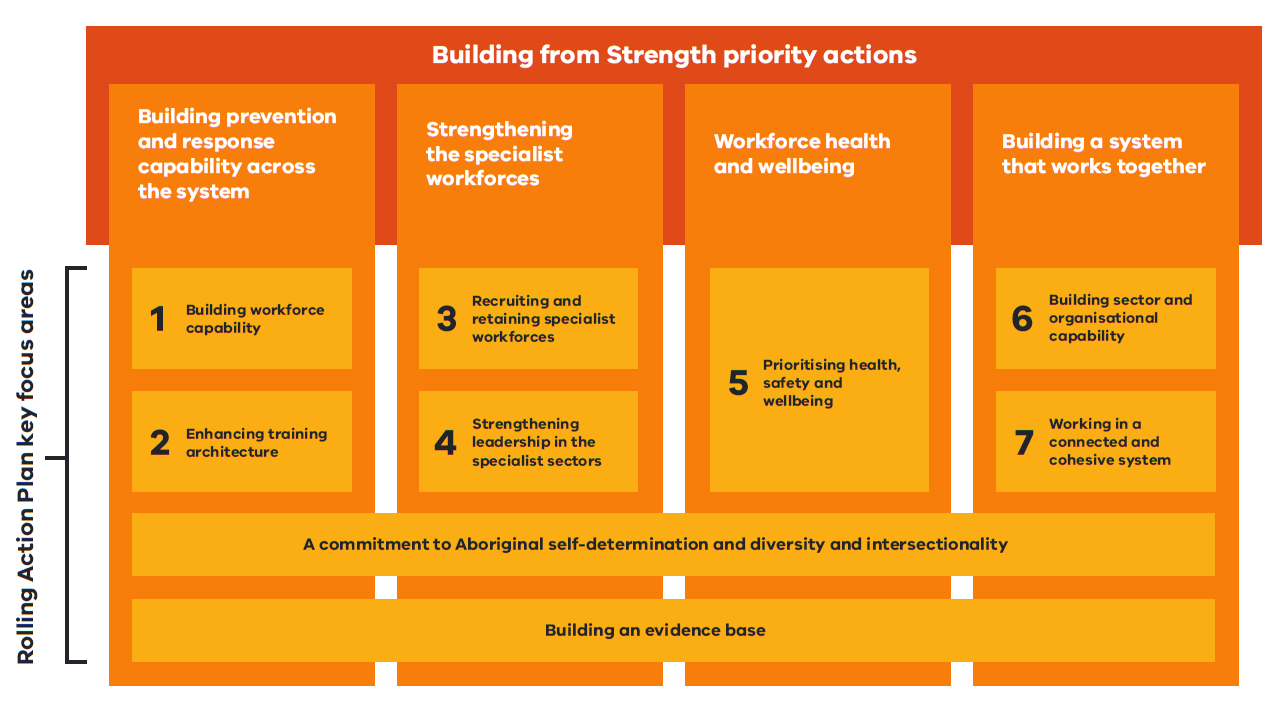 Building from Strength priority actions

Building prevention and response capability across the system

Strengthening the specialist workforces

Workforce health and wellbeing

Building a system that works together

Rolling Action Plan key focus areas

1 Building workforce capability

2 Enhancing training architecture

3 Recruiting and retaining specialist workforces

4 Strengthening leadership in the specialist sectors

5 Prioritising health, safety and wellbeing

6 Building sector and organisational capability

7 Working in a connected and cohesive system

A commitment to Aboriginal self-determination and diversity and intersectionality

Building an evidence base